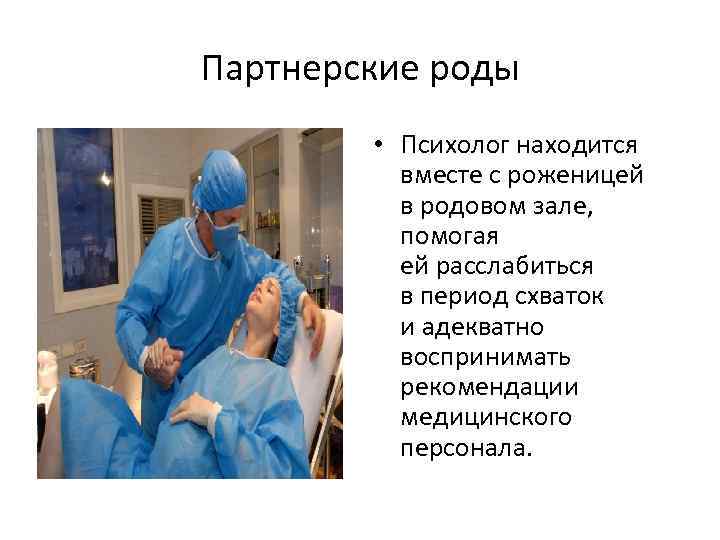 Партнерские роды

• Психолог находится вместе с роженицей в родовом зале, помогая ей расслабиться в период схваток и адекватно воспринимать рекомендации медицинского персонала.